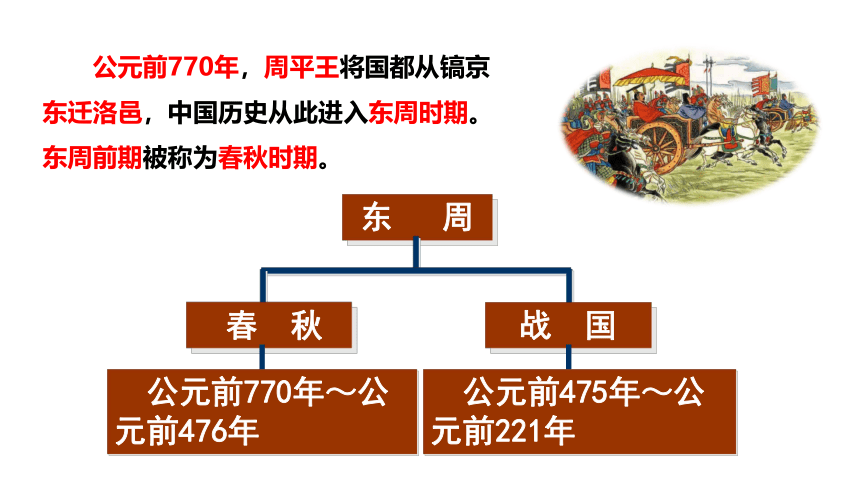 公元前770年，周平王将国都从镐京东迁洛邑，中国历史从此进入东周时期。东周前期被称为春秋时期。

东　周

春　秋

战　国

公元前770年～公元前476年

公元前475年～公元前221年